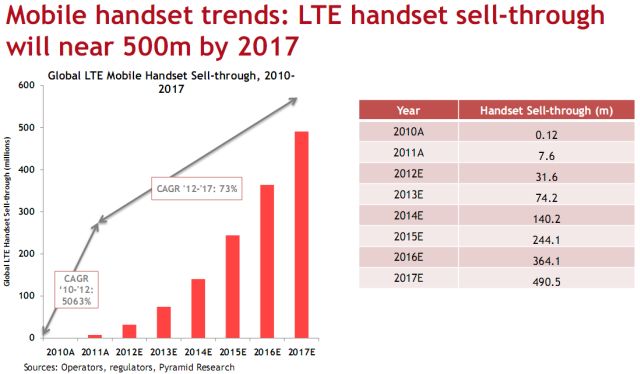 Mobile handset trends: LTE handset sell-through will near 500m by 2017

Global LTE Mobile Handset Sell-through, 2010-2017

Global LTE Handset Sell-through (millions)

600
500
400
300
200
100
0

CAGR '12-'17: 73%

CAGR '10-'12: 5063%

2010A 2011A 2012E 2013E 2014E 2015E 2016E 2017E

Sources: Operators, regulators, Pyramid Research

| Year | Handset Sell-through (m) |
|---|---|
| 2010A | 0.12 |
| 2011A | 7.6 |
| 2012E | 31.6 |
| 2013E | 74.2 |
| 2014E | 140.2 |
| 2015E | 244.1 |
| 2016E | 364.1 |
| 2017E | 490.5 |